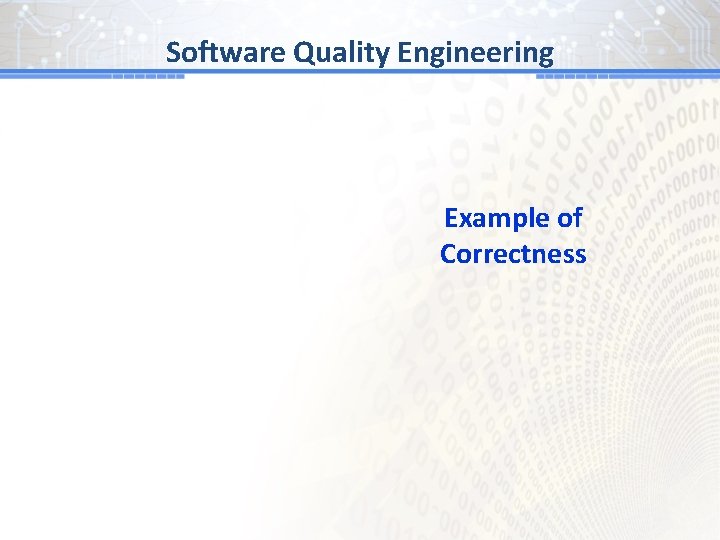 Software Quality Engineering

Example of Correctness